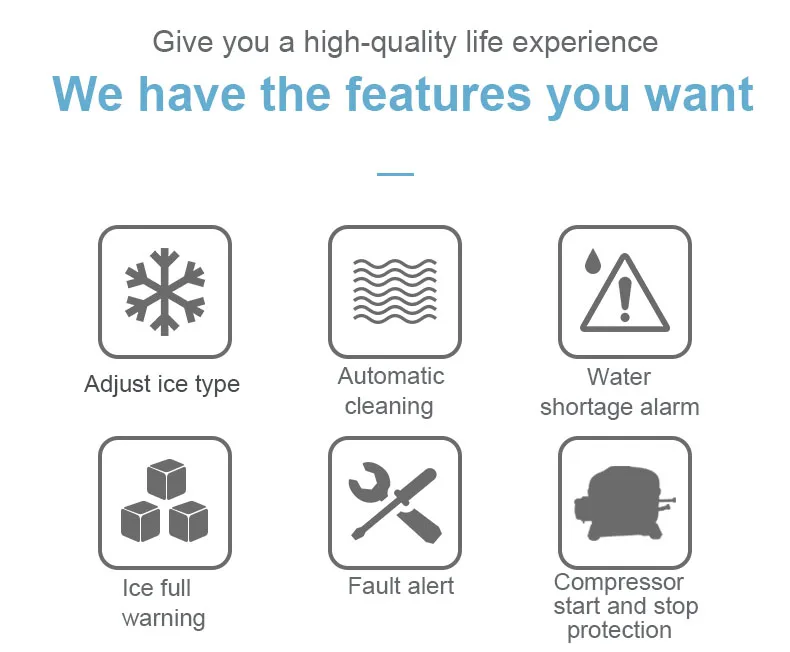 Give you a high-quality life experience

We have the features you want

Adjust ice type

Automatic cleaning

Water shortage alarm

Ice full warning

Fault alert

Compressor start and stop protection